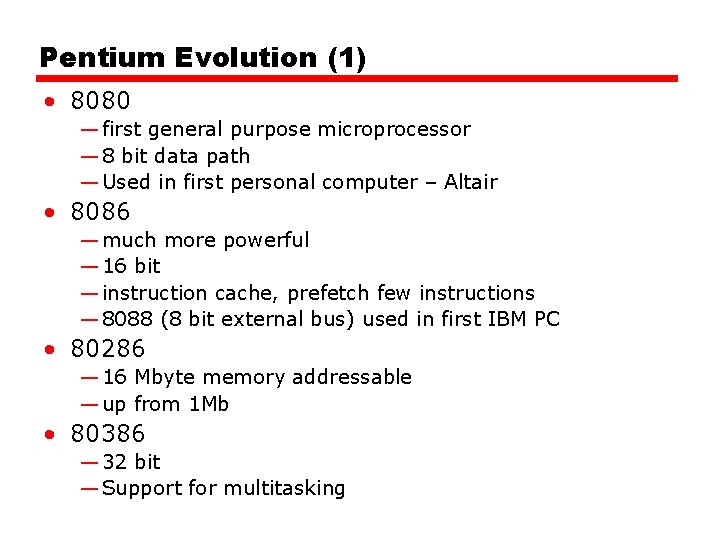 Pentium Evolution (1)

• 8080
—first general purpose microprocessor
—8 bit data path
—Used in first personal computer – Altair

• 8086
—much more powerful
—16 bit
—instruction cache, prefetch few instructions
—8088 (8 bit external bus) used in first IBM PC

• 80286
—16 Mbyte memory addressable
—up from 1Mb

• 80386
—32 bit
—Support for multitasking